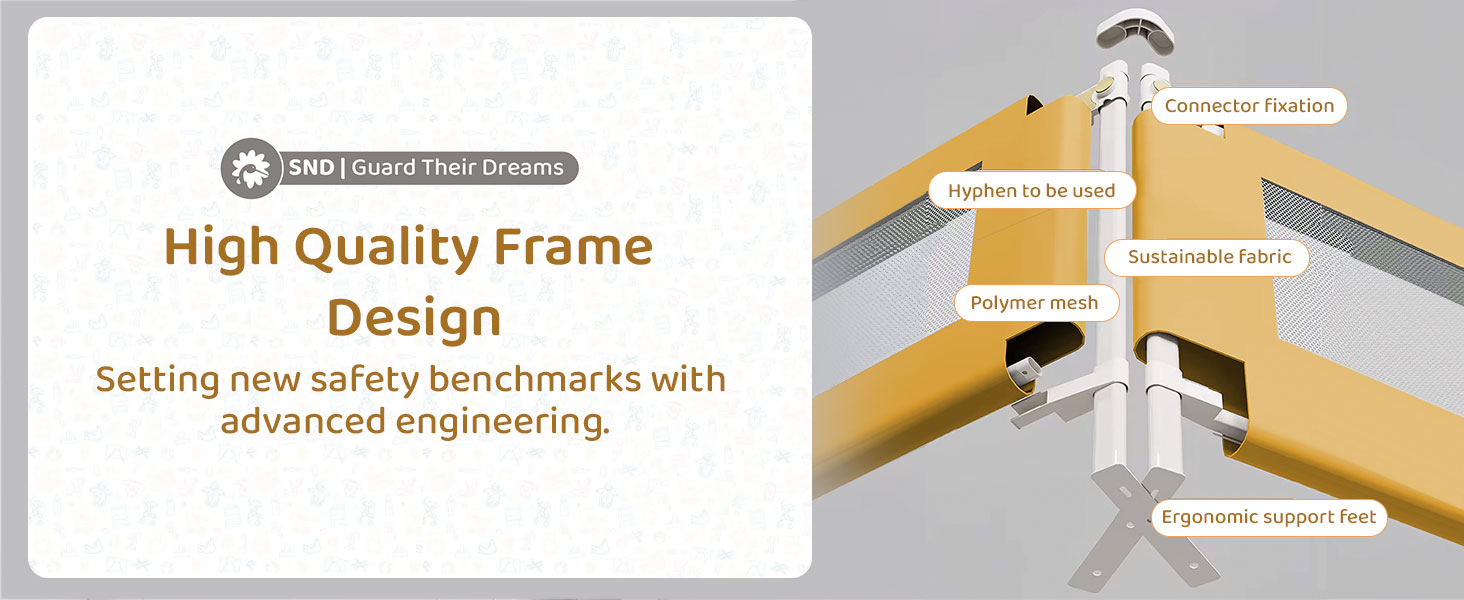 SND | Guard Their Dreams

High Quality Frame Design

Setting new safety benchmarks with advanced engineering.

Connector fixation

Hyphen to be used

Sustainable fabric

Polymer mesh

Ergonomic support feet